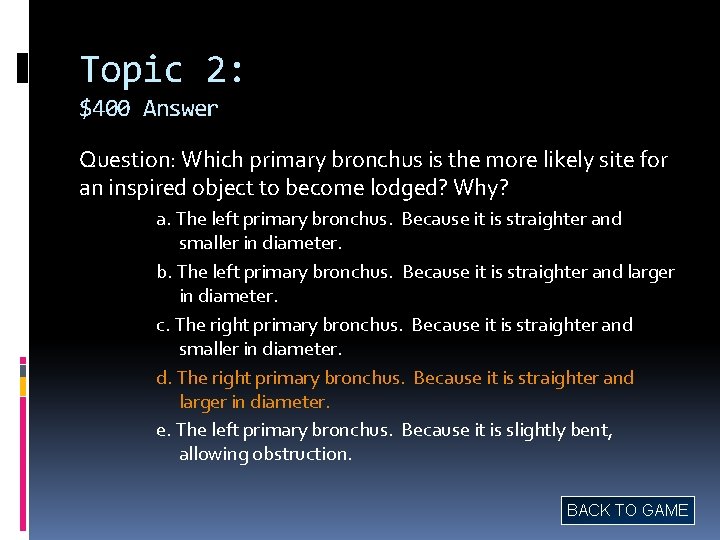 Topic 2:
$400 Answer

Question: Which primary bronchus is the more likely site for an inspired object to become lodged? Why?

a. The left primary bronchus. Because it is straighter and smaller in diameter.

b. The left primary bronchus. Because it is straighter and larger in diameter.

c. The right primary bronchus. Because it is straighter and smaller in diameter.

d. The right primary bronchus. Because it is straighter and larger in diameter.

e. The left primary bronchus. Because it is slightly bent, allowing obstruction.

BACK TO GAME